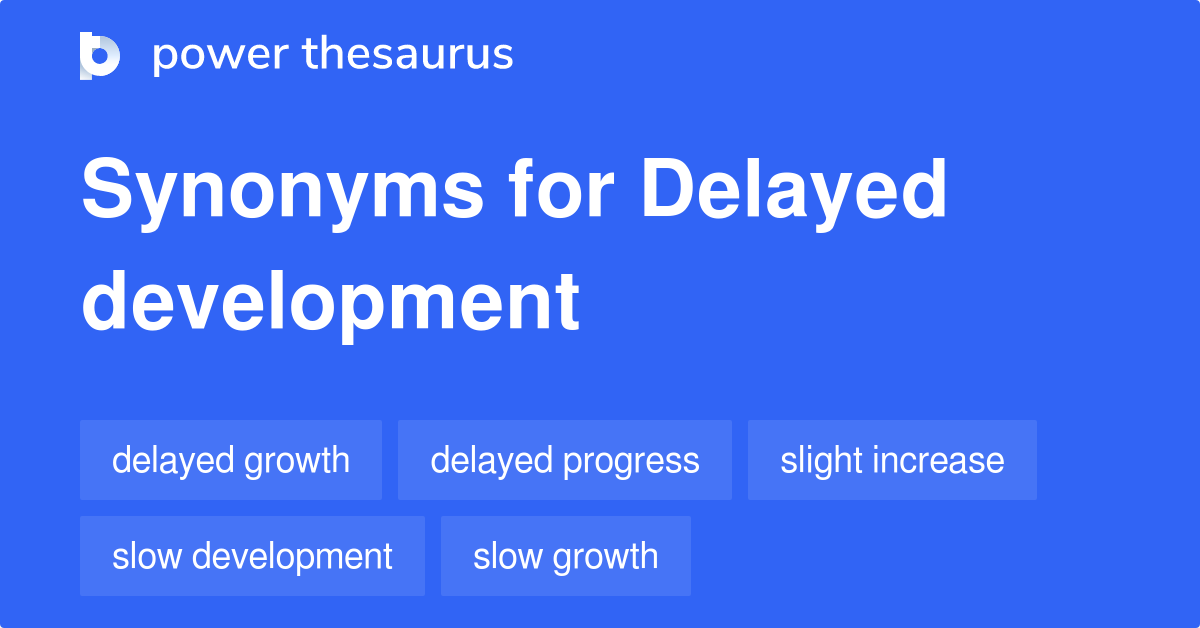 power thesaurus

Synonyms for Delayed development

delayed growth
delayed progress
slight increase
slow development
slow growth